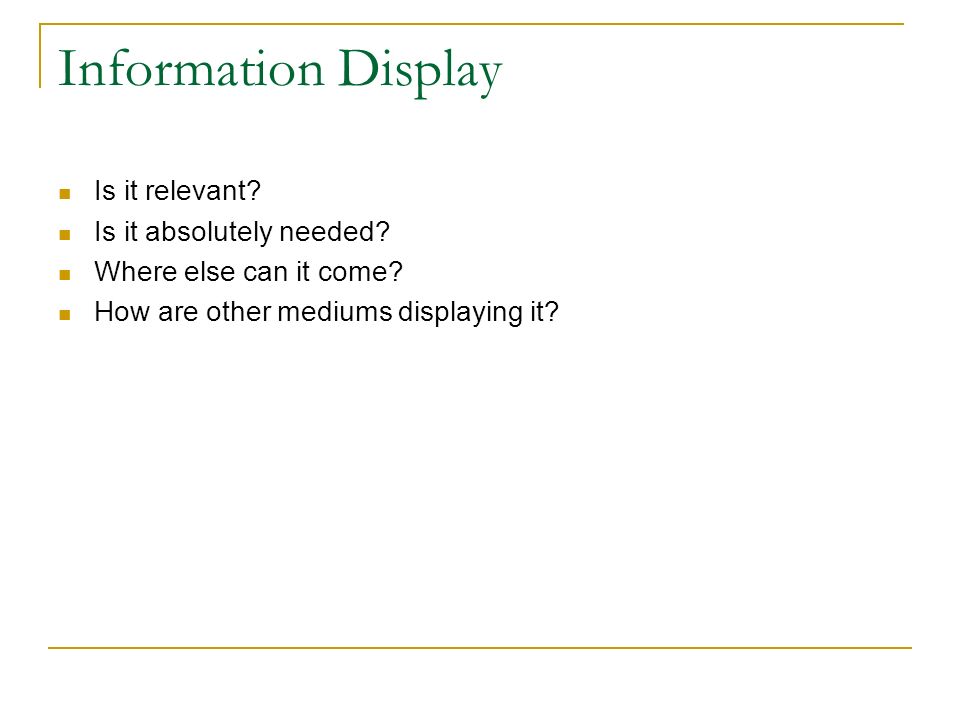 Information Display

- Is it relevant?
- Is it absolutely needed?
- Where else can it come?
- How are other mediums displaying it?